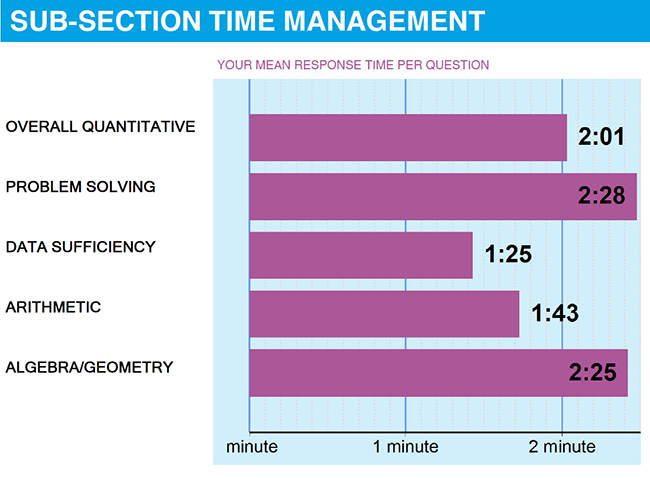 SUB-SECTION TIME MANAGEMENT

YOUR MEAN RESPONSE TIME PER QUESTION

OVERALL QUANTITATIVE 2:01

PROBLEM SOLVING 2:28

DATA SUFFICIENCY 1:25

ARITHMETIC 1:43

ALGEBRA/GEOMETRY 2:25

minute 1 minute 2 minute